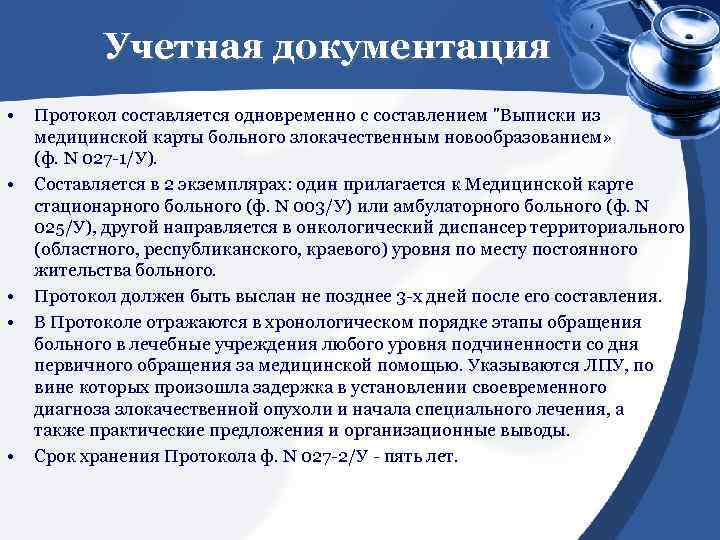 Учетная документация

• Протокол составляется одновременно с составлением "Выписки из медицинской карты больного злокачественным новообразованием» (ф. N 027-1/У).

• Составляется в 2 экземплярах: один прилагается к Медицинской карте стационарного больного (ф. N 003/У) или амбулаторного больного (ф. N 025/У), другой направляется в онкологический диспансер территориального (областного, республиканского, краевого) уровня по месту постоянного жительства больного.

• Протокол должен быть выслан не позднее 3-х дней после его составления.

• В Протоколе отражаются в хронологическом порядке этапы обращения больного в лечебные учреждения любого уровня подчиненности со дня первичного обращения за медицинской помощью. Указываются ЛПУ, по вине которых произошла задержка в установлении своевременного диагноза злокачественной опухоли и начала специального лечения, а также практические предложения и организационные выводы.

• Срок хранения Протокола ф. N 027-2/У - пять лет.